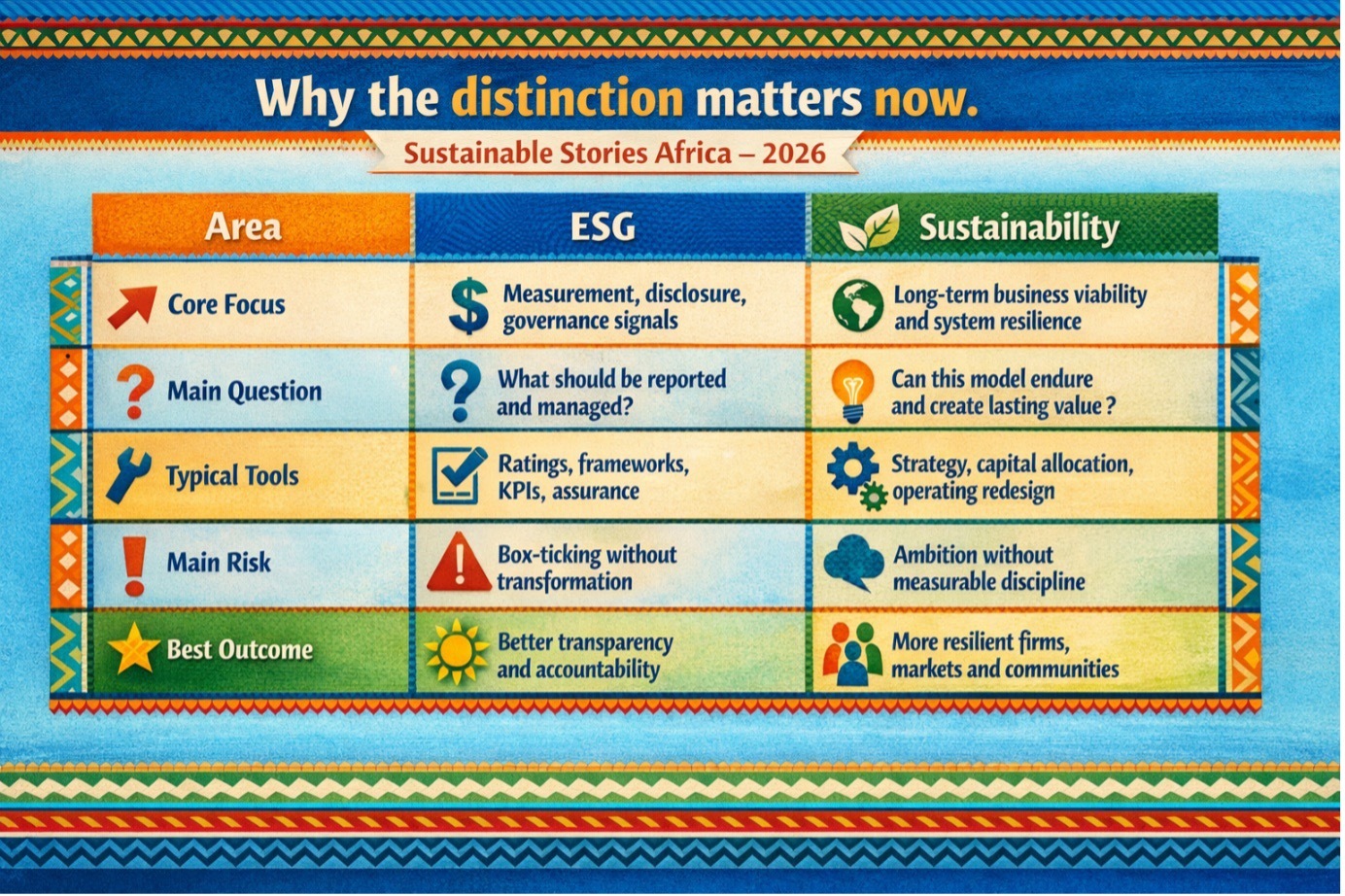 Why the distinction matters now.

Sustainable Stories Africa – 2026

| Area | ESG | Sustainability |
|---|---|---|
| Core Focus | Measurement, disclosure, governance signals | Long-term business viability and system resilience |
| Main Question | What should be reported and managed? | Can this model endure and create lasting value ? |
| Typical Tools | Ratings, frameworks, KPIs, assurance | Strategy, capital allocation, operating redesign |
| Main Risk | Box-ticking without transformation | Ambition without measurable discipline |
| Best Outcome | Better transparency and accountability | More resilient firms, markets and communities |